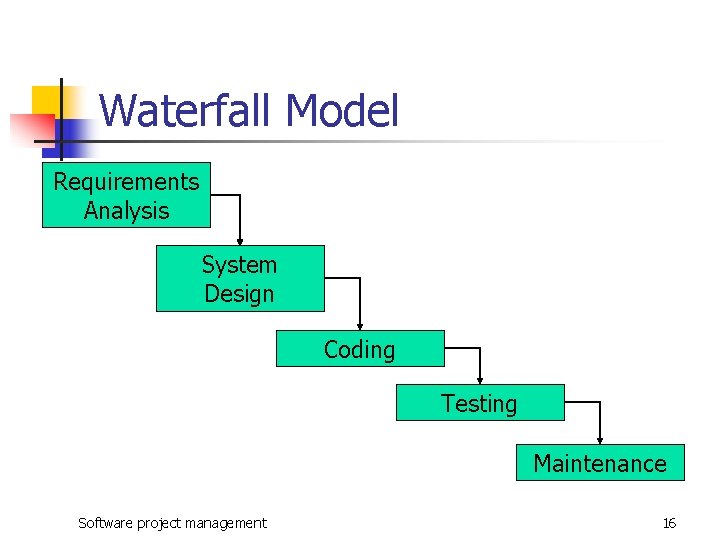 Waterfall Model

Requirements Analysis

System Design

Coding

Testing

Maintenance

Software project management

16